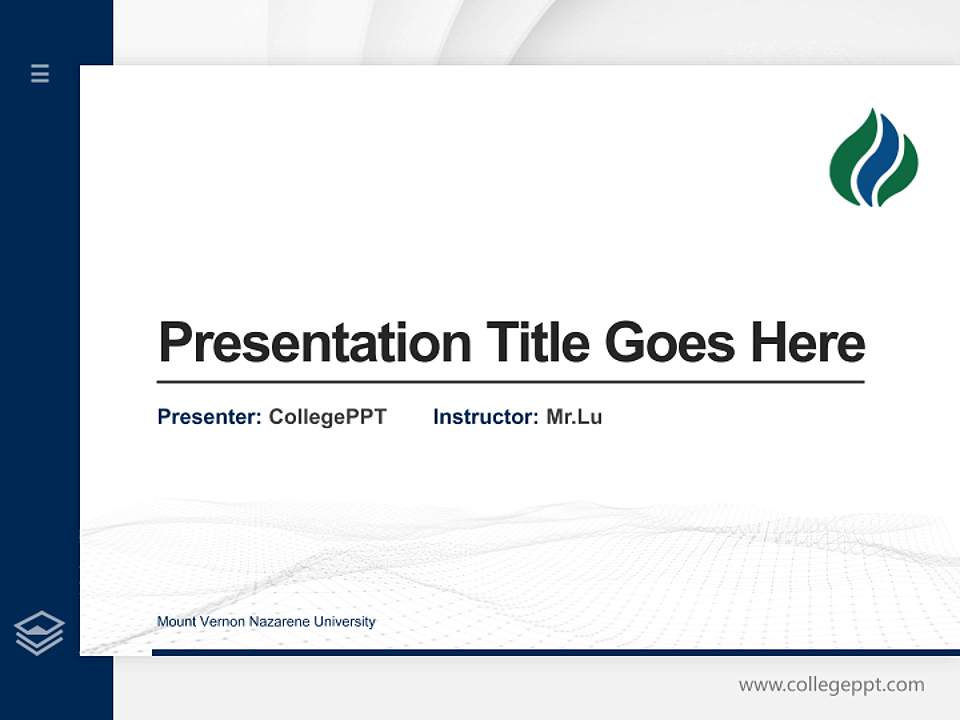 Presentation Title Goes Here

Presenter: CollegePPT Instructor: Mr.Lu

Mount Vernon Nazarene University

www.collegeppt.com